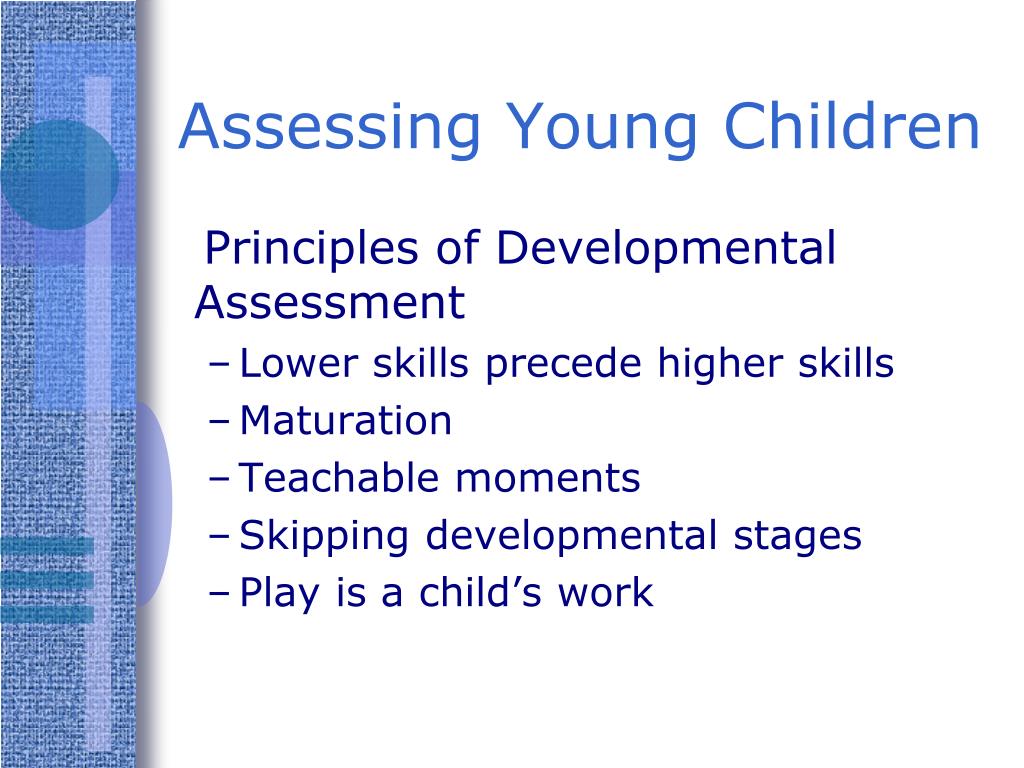 Assessing Young Children

Principles of Developmental Assessment

– Lower skills precede higher skills
– Maturation
– Teachable moments
– Skipping developmental stages
– Play is a child’s work